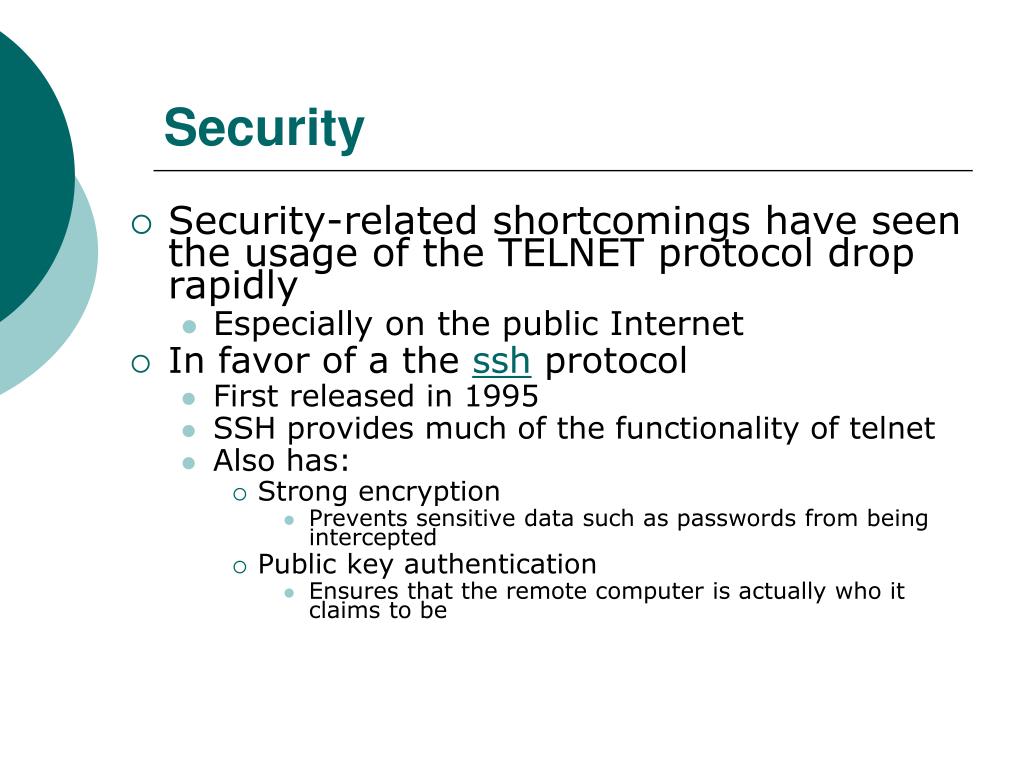 Security

Security-related shortcomings have seen the usage of the TELNET protocol drop rapidly

Especially on the public Internet

In favor of a the ssh protocol

First released in 1995

SSH provides much of the functionality of telnet

Also has:

Strong encryption

Prevents sensitive data such as passwords from being intercepted

Public key authentication

Ensures that the remote computer is actually who it claims to be